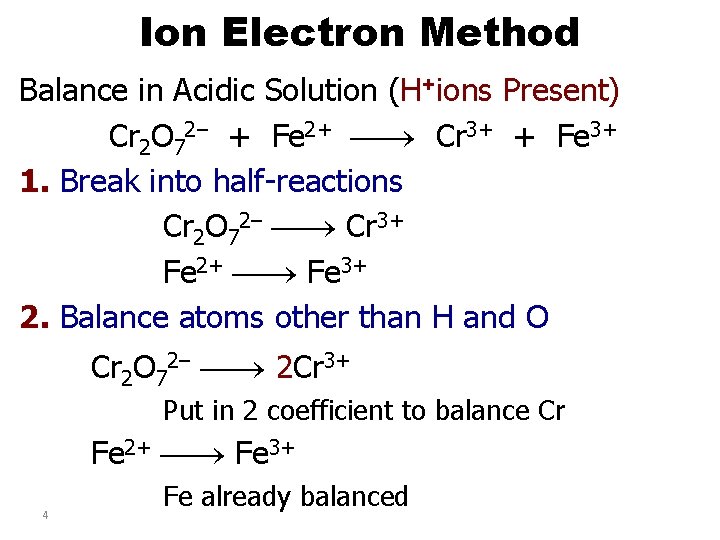 Ion Electron Method

Balance in Acidic Solution ($H^+$ions Present)

$Cr_2O_7^{2-} + Fe^{2+} \longrightarrow Cr^{3+} + Fe^{3+}$

1. Break into half-reactions

$Cr_2O_7^{2-} \longrightarrow Cr^{3+}$

$Fe^{2+} \longrightarrow Fe^{3+}$

2. Balance atoms other than H and O

$Cr_2O_7^{2-} \longrightarrow 2Cr^{3+}$

Put in 2 coefficient to balance Cr

$Fe^{2+} \longrightarrow Fe^{3+}$

Fe already balanced

4